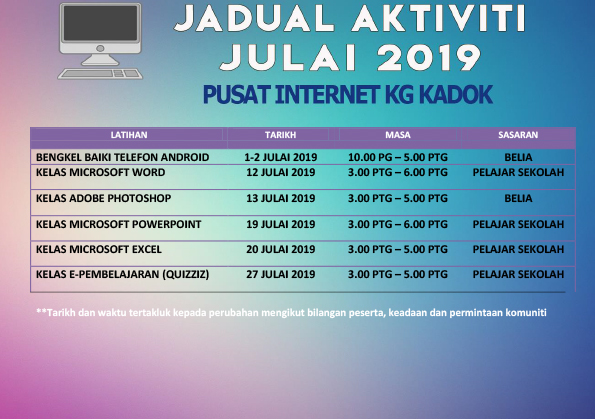 JADUAL AKTIVITI JULAI 2019

PUSAT INTERNET KG KADOK

| LATIHAN | TARIKH | MASA | SASARAN |
|---|---|---|---|
| BENGKEL BAIKI TELEFON ANDROID | 1-2 JULAI 2019 | 10.00 PG – 5.00 PTG | BELIA |
| KELAS MICROSOFT WORD | 12 JULAI 2019 | 3.00 PTG – 6.00 PTG | PELAJAR SEKOLAH |
| KELAS ADOBE PHOTOSHOP | 13 JULAI 2019 | 3.00 PTG – 5.00 PTG | BELIA |
| KELAS MICROSOFT POWERPOINT | 19 JULAI 2019 | 3.00 PTG – 6.00 PTG | PELAJAR SEKOLAH |
| KELAS MICROSOFT EXCEL | 20 JULAI 2019 | 3.00 PTG – 5.00 PTG | PELAJAR SEKOLAH |
| KELAS E-PEMBELAJARAN (QUIZZIZ) | 27 JULAI 2019 | 3.00 PTG – 5.00 PTG | PELAJAR SEKOLAH |

**Tarikh dan waktu tertakluk kepada perubahan mengikut bilangan peserta, keadaan dan permintaan komuniti